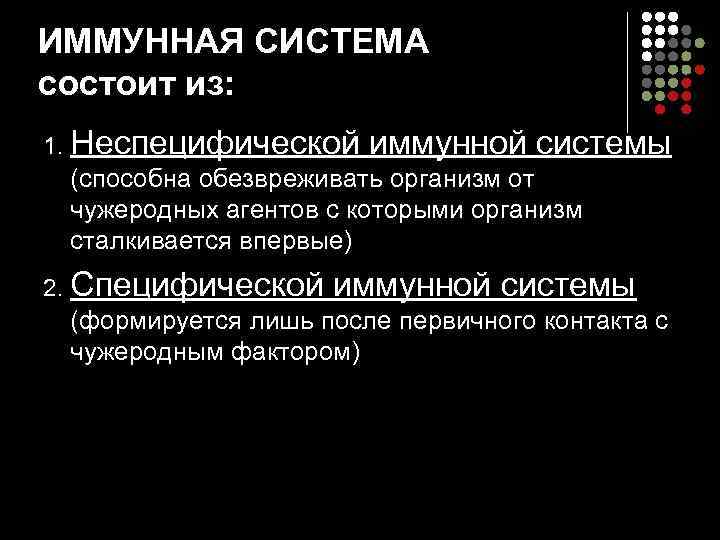 ИММУННАЯ СИСТЕМА
состоит из:

1. Неспецифической иммунной системы (способна обезвреживать организм от чужеродных агентов с которыми организм сталкивается впервые)

2. Специфической иммунной системы (формируется лишь после первичного контакта с чужеродным фактором)